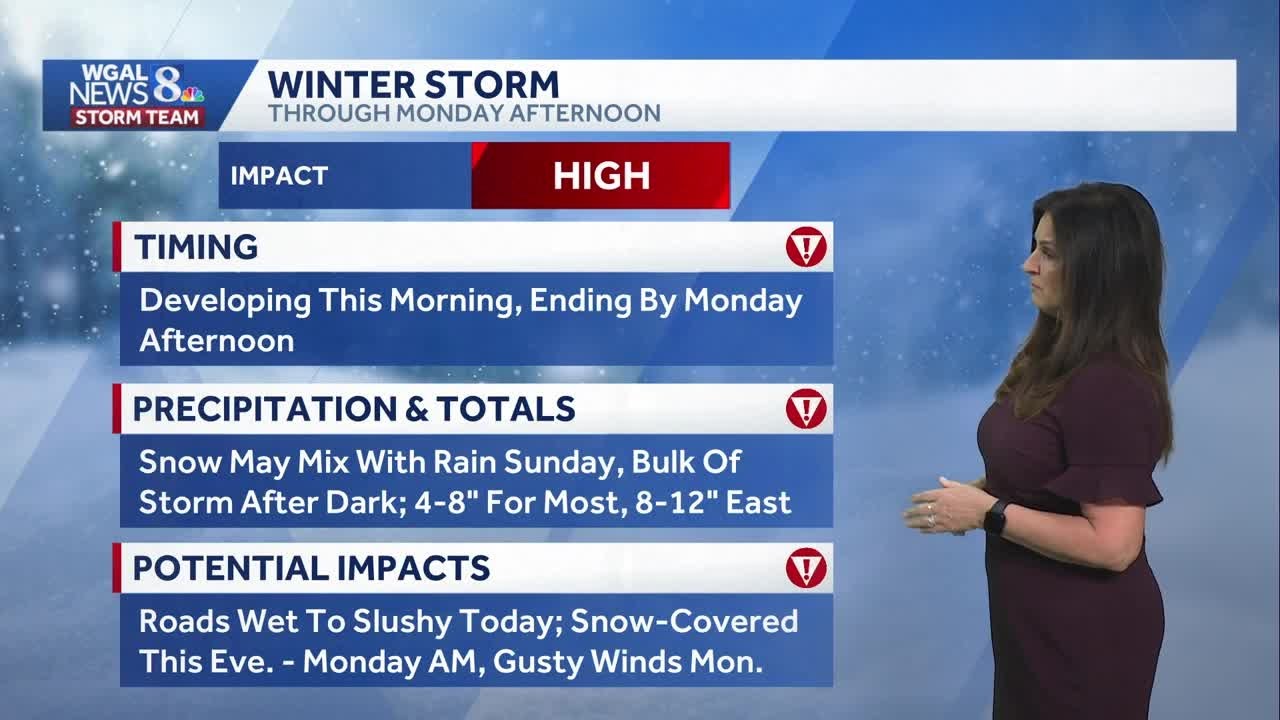 WGAL NEWS 8
STORM TEAM

WINTER STORM
THROUGH MONDAY AFTERNOON

IMPACT HIGH

TIMING
Developing This Morning, Ending By Monday Afternoon

PRECIPITATION & TOTALS
Snow May Mix With Rain Sunday, Bulk Of Storm After Dark; 4-8" For Most, 8-12" East

POTENTIAL IMPACTS
Roads Wet To Slushy Today; Snow-Covered This Eve. - Monday AM, Gusty Winds Mon.